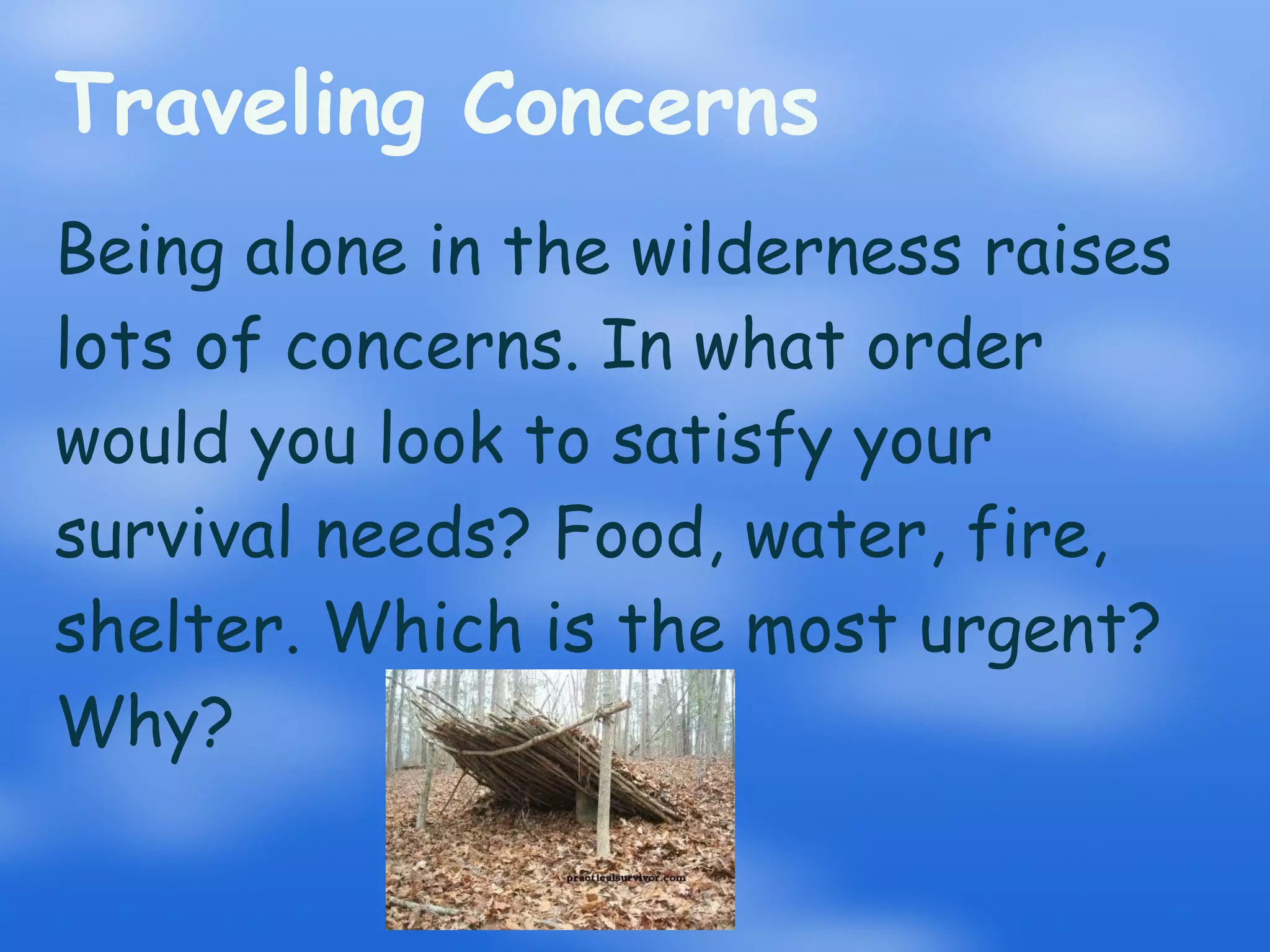 Traveling Concerns

Being alone in the wilderness raises lots of concerns. In what order would you look to satisfy your survival needs? Food, water, fire, shelter. Which is the most urgent? Why?

practicalsurvivor.com